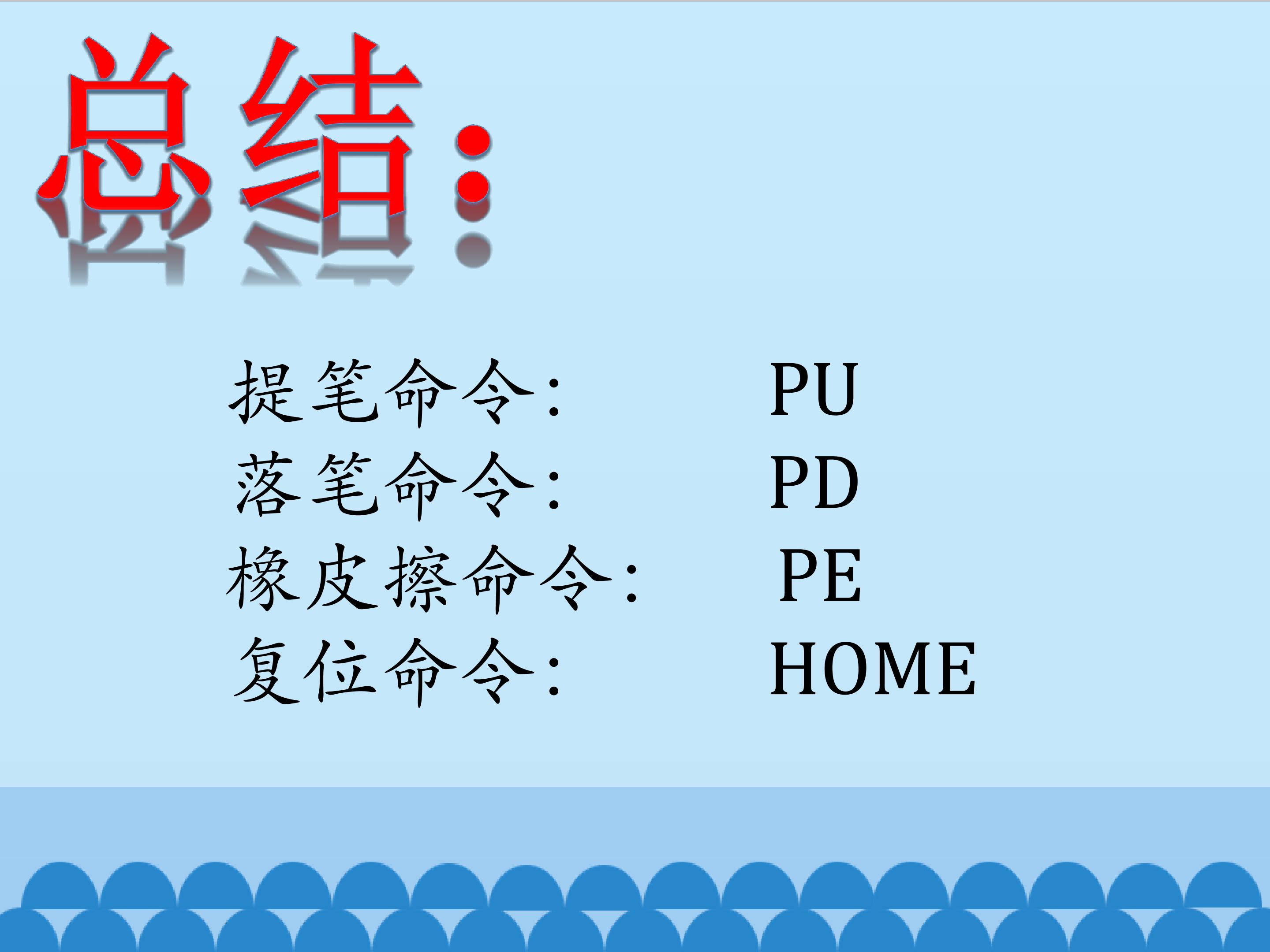 总结:

提笔命令: PU
落笔命令: PD
橡皮擦命令: PE
复位命令: HOME